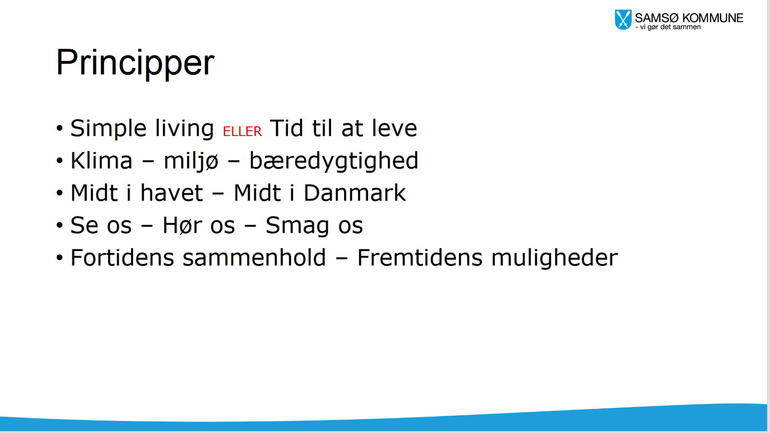 SAMSØ KOMMUNE
- vi gør det sammen

Principper

• Simple living ELLER Tid til at leve
• Klima – miljø – bæredygtighed
• Midt i havet – Midt i Danmark
• Se os – Hør os – Smag os
• Fortidens sammenhold – Fremtidens muligheder